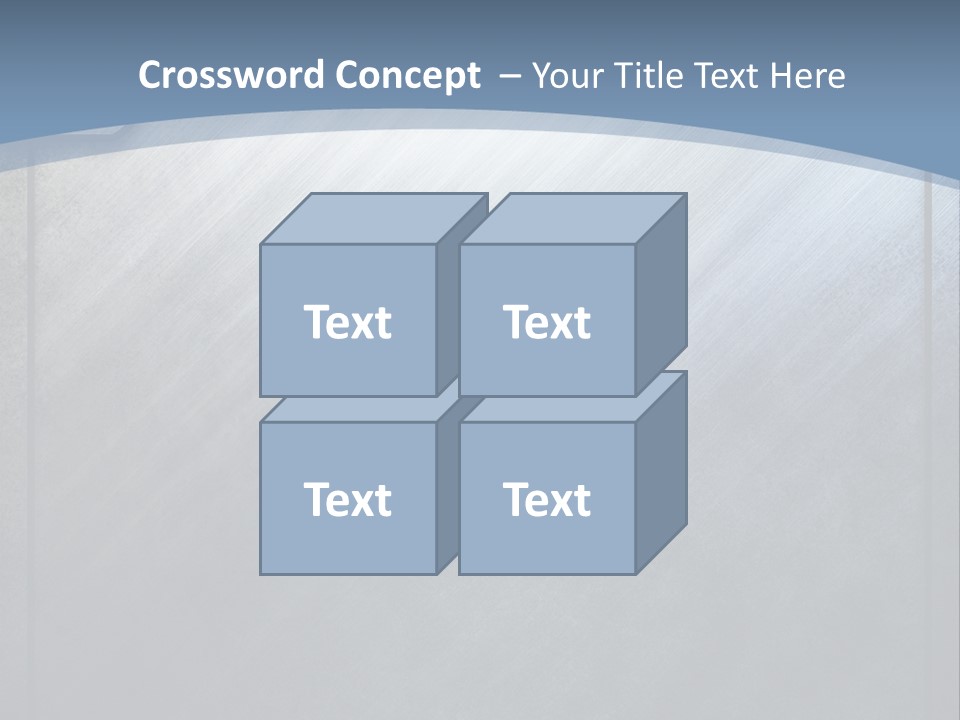 Crossword Concept – Your Title Text Here

Text

Text

Text

Text